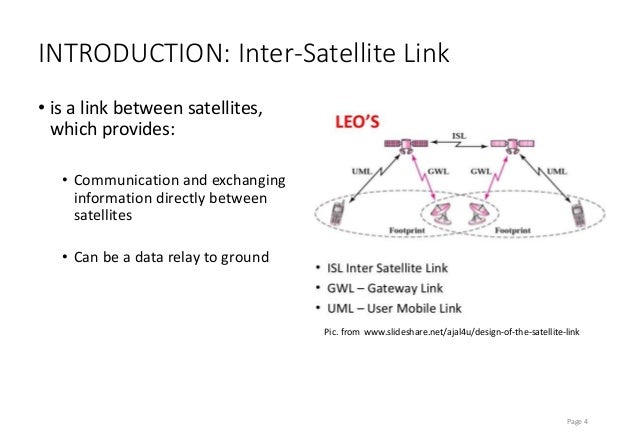 INTRODUCTION: Inter-Satellite Link

• is a link between satellites, which provides:

• Communication and exchanging information directly between satellites

• Can be a data relay to ground

LEO'S

ISL

UML

GWL

GWL

UML

Footprint

Footprint

• ISL Inter Satellite Link
• GWL – Gateway Link
• UML – User Mobile Link

Pic. from www.slideshare.net/ajal4u/design-of-the-satellite-link

Page 4